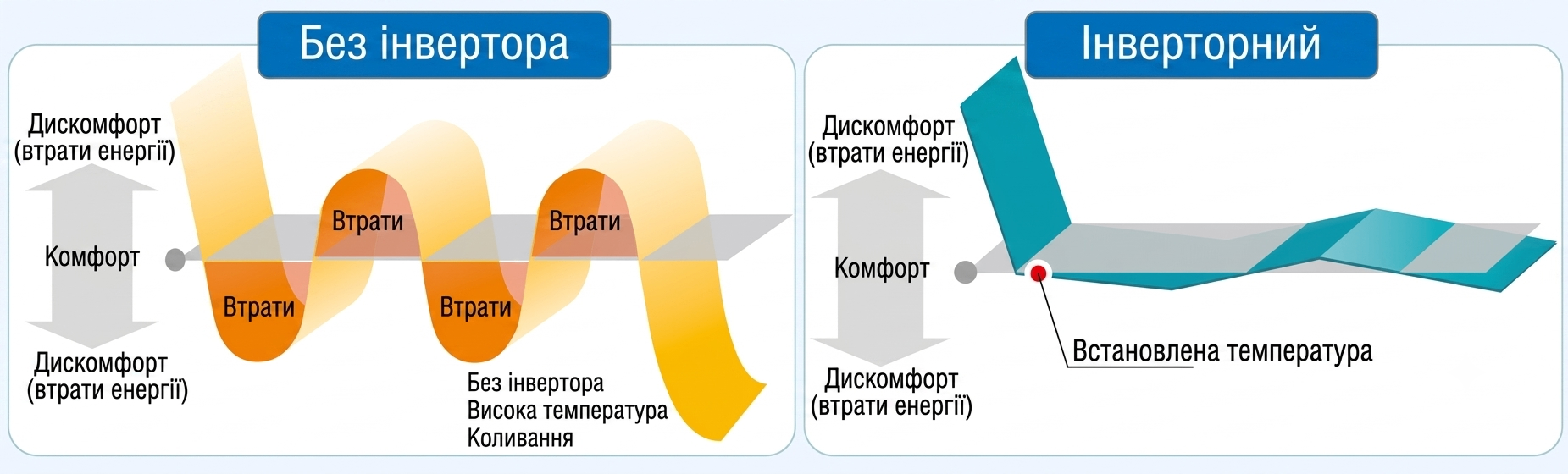 Без інвертора

Дискомфорт
(втрати енергії)

Комфорт

Дискомфорт
(втрати енергії)

Втрати

Втрати

Втрати

Втрати

Без інвертора
Висока температура
Коливання

Інверторний

Дискомфорт
(втрати енергії)

Комфорт

Дискомфорт
(втрати енергії)

Встановлена температура